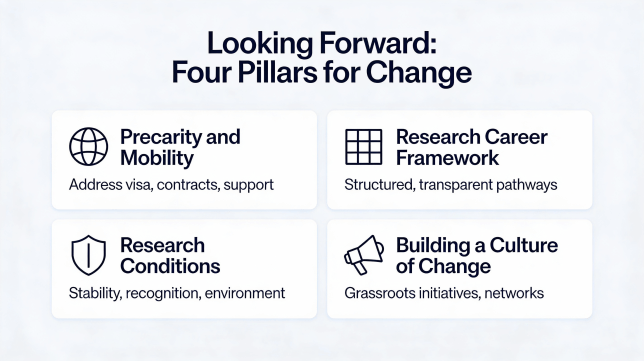 Looking Forward:
Four Pillars for Change

Precarity and Mobility

Address visa, contracts, support

Research Career Framework

Structured, transparent pathways

Research Conditions

Stability, recognition, environment

Building a Culture of Change

Grassroots initiatives, networks